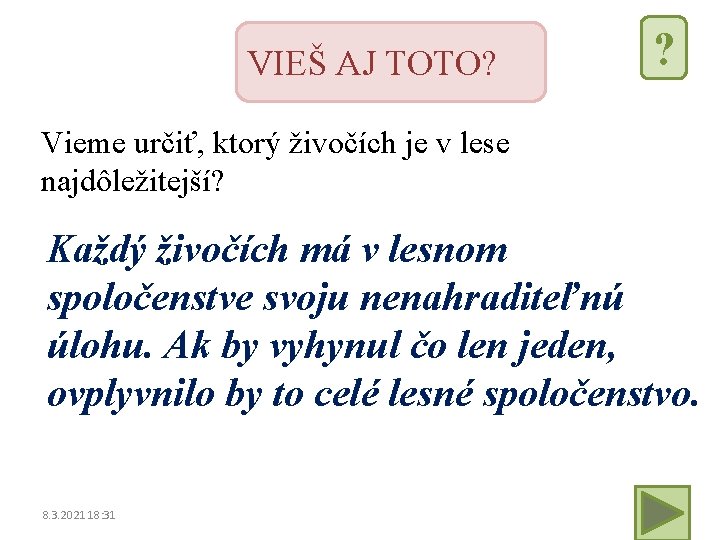 VIEŠ AJ TOTO?

?

Vieme určiť, ktorý živočích je v lese najdôležitejší?

Každý živočích má v lesnom spoločenstve svoju nenahraditeľnú úlohu. Ak by vyhynul čo len jeden, ovplyvnilo by to celé lesné spoločenstvo.

8.3.2021 18:31